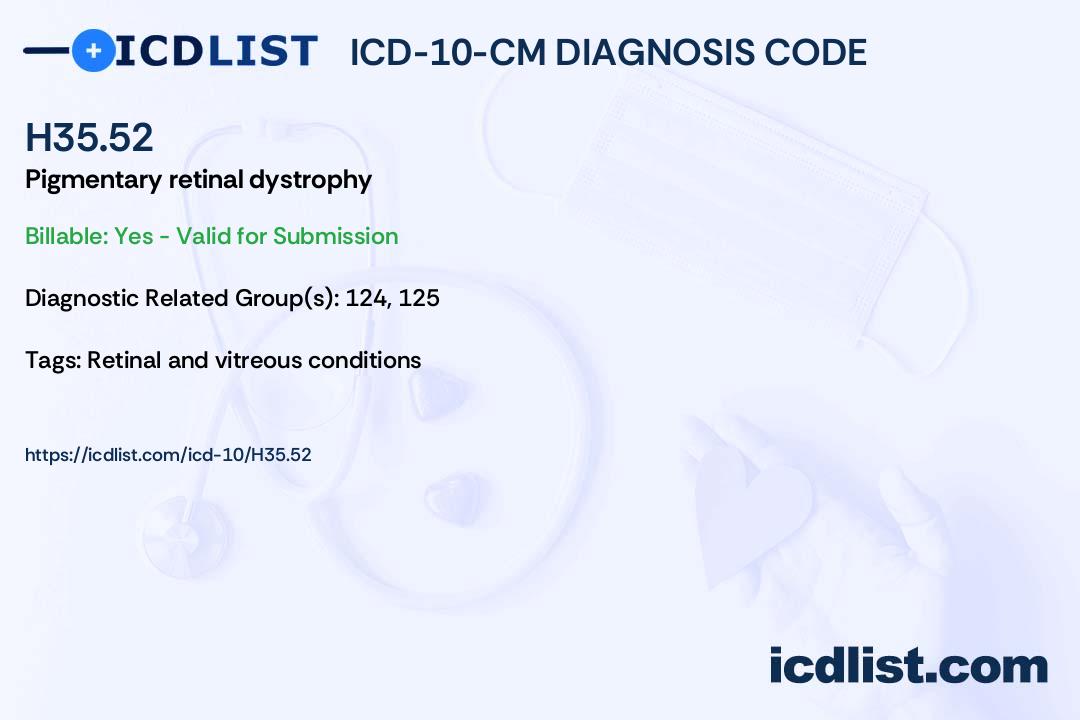 ICDLIST ICD-10-CM DIAGNOSIS CODE

H35.52
Pigmentary retinal dystrophy

Billable: Yes - Valid for Submission

Diagnostic Related Group(s): 124, 125

Tags: Retinal and vitreous conditions

https://icdlist.com/icd-10/H35.52

icdlist.com